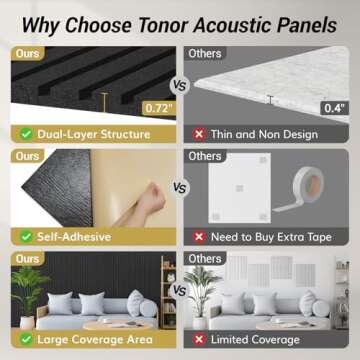 Why Choose Tonor Acoustic Panels

Ours

0.72"

Dual-Layer Structure

VS

Others

0.4"

Thin and Non Design

Ours

Self-Adhesive

VS

Others

Need to Buy Extra Tape

Ours

Large Coverage Area

VS

Others

Limited Coverage